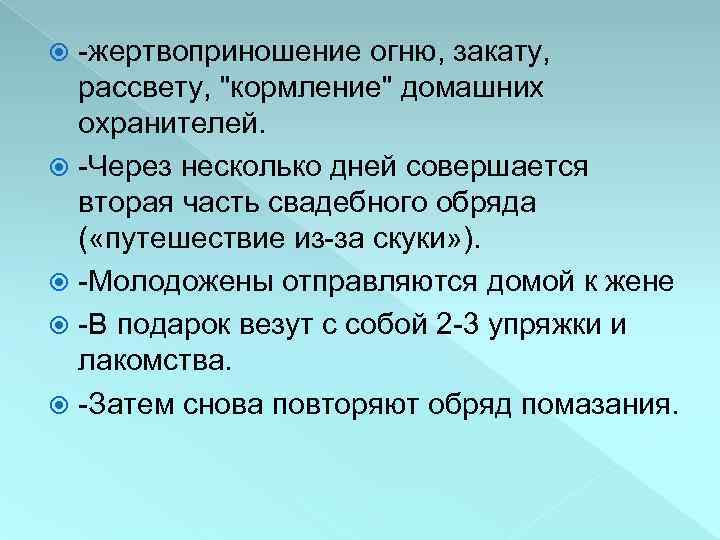 -жертвоприношение огню, закату, рассвету, "кормление" домашних охранителей.

-Через несколько дней совершается вторая часть свадебного обряда («путешествие из-за скуки»).

-Молодожены отправляются домой к жене

-В подарок везут с собой 2-3 упряжки и лакомства.

-Затем снова повторяют обряд помазания.